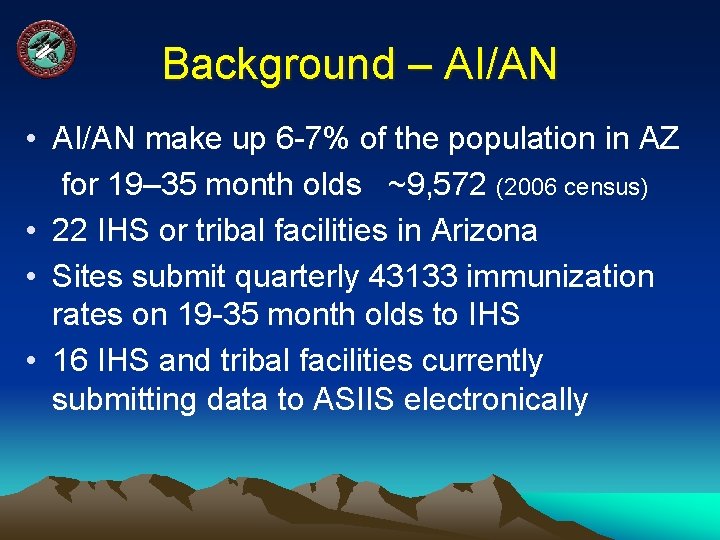 Background – AI/AN

• AI/AN make up 6-7% of the population in AZ for 19–35 month olds ~9,572 (2006 census)
• 22 IHS or tribal facilities in Arizona
• Sites submit quarterly 43133 immunization rates on 19-35 month olds to IHS
• 16 IHS and tribal facilities currently submitting data to ASIIS electronically